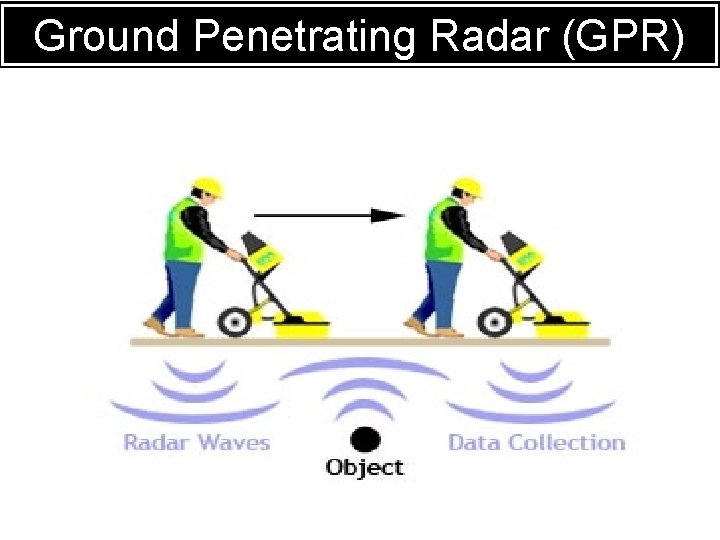 Ground Penetrating Radar (GPR)

Radar Waves

Object

Data Collection